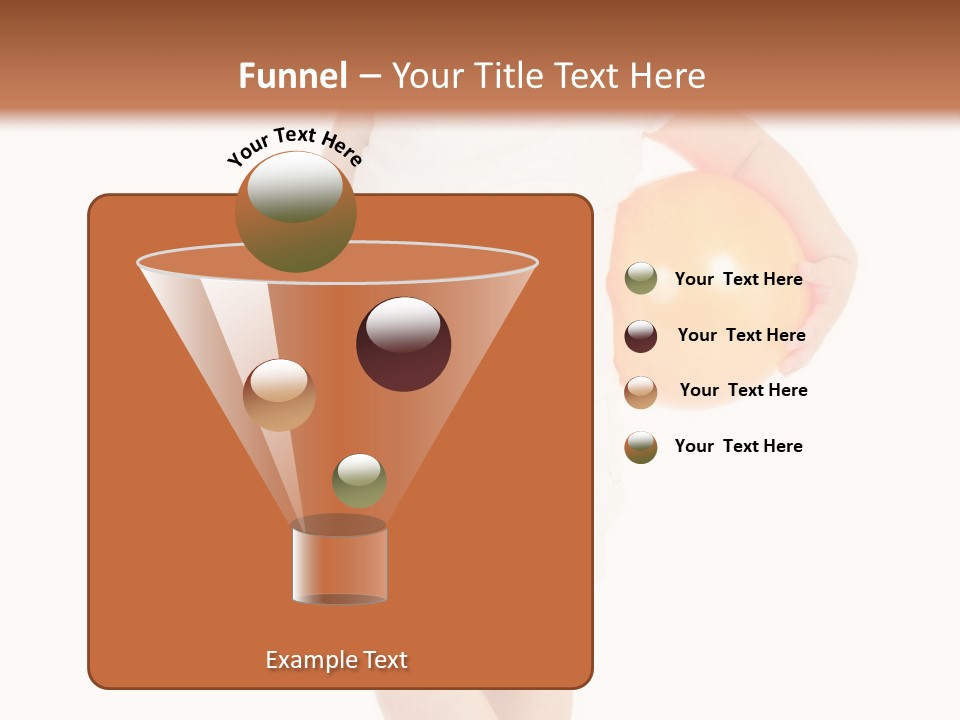 Funnel – Your Title Text Here

Your Text Here

Your Text Here

Your Text Here

Your Text Here

Your Text Here

Example Text